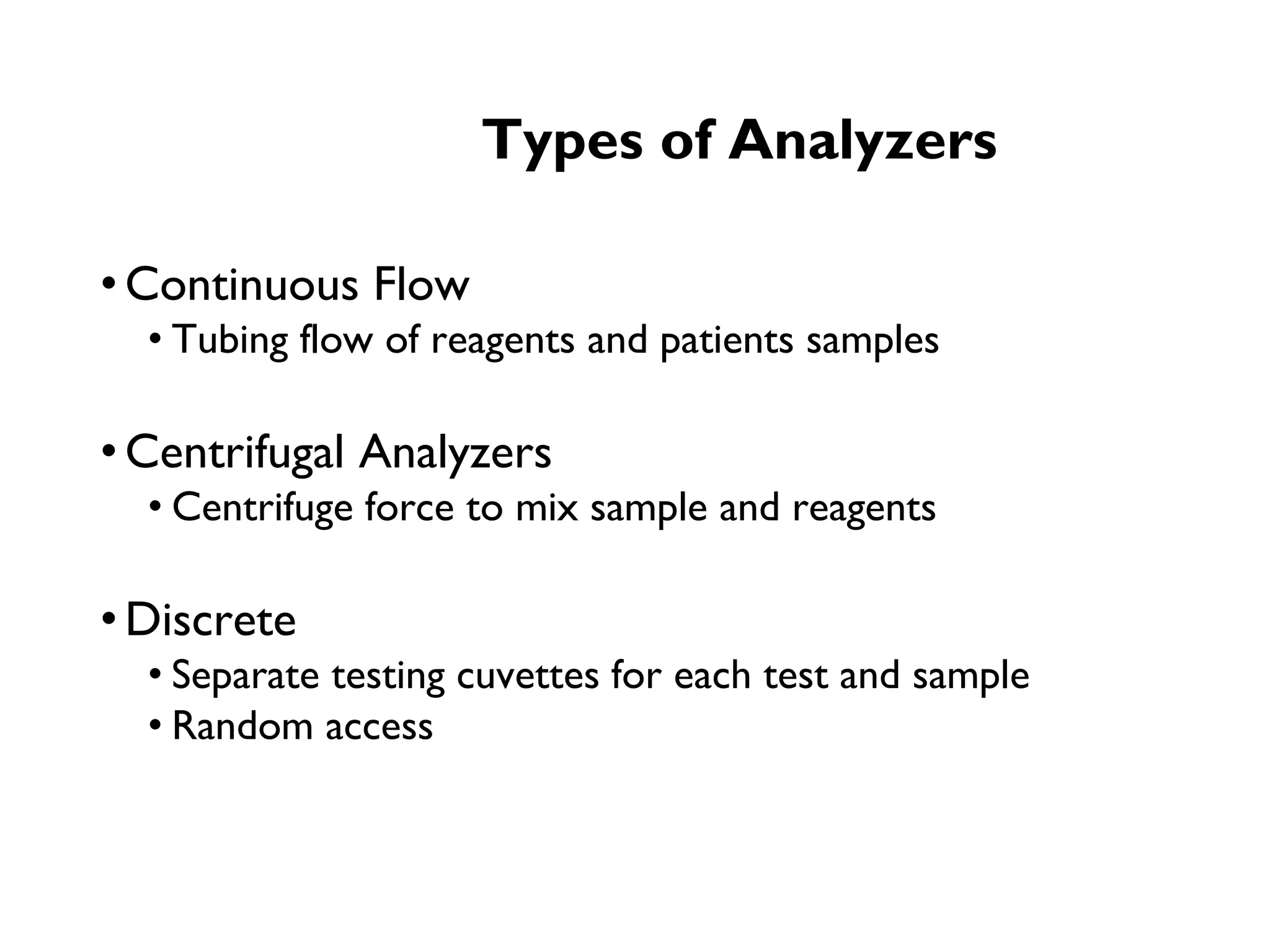 Types of Analyzers

• Continuous Flow
  • Tubing flow of reagents and patients samples

• Centrifugal Analyzers
  • Centrifuge force to mix sample and reagents

• Discrete
  • Separate testing cuvettes for each test and sample
  • Random access